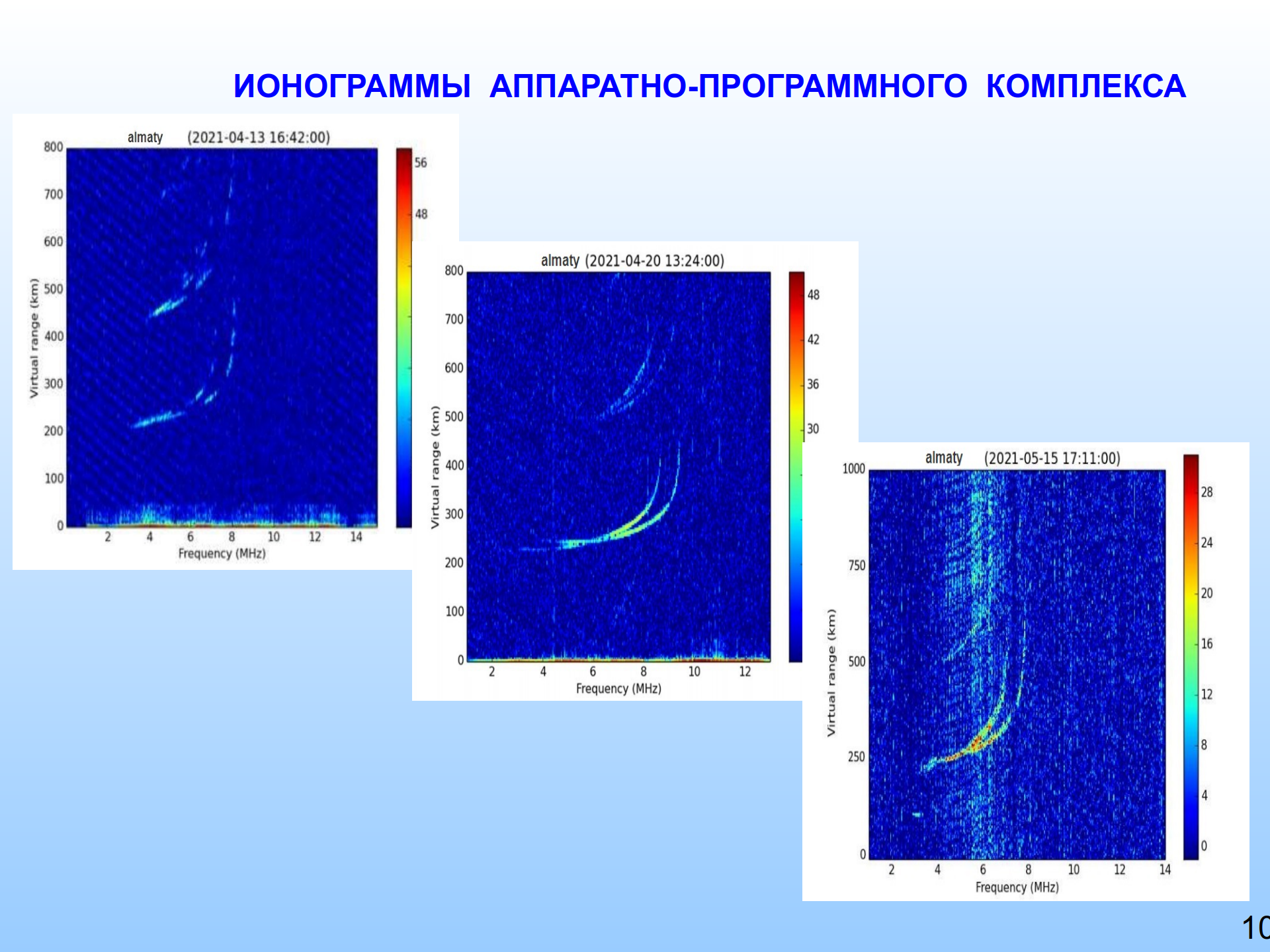 ИОНОГРАММЫ АППАРАТНО-ПРОГРАММНОГО КОМПЛЕКСА

almaty (2021-04-13 16:42:00)

800
700
600
500
400
300
200
100
0

Virtual range (km)

2 4 6 8 10 12 14
Frequency (MHz)

56
48

almaty (2021-04-20 13:24:00)

800
700
600
500
400
300
200
100
0

Virtual range (km)

2 4 6 8 10 12
Frequency (MHz)

48
42
36
30

almaty (2021-05-15 17:11:00)

1000
750
500
250
0

Virtual range (km)

2 4 6 8 10 12 14
Frequency (MHz)

28
24
20
16
12
8
4
0

10